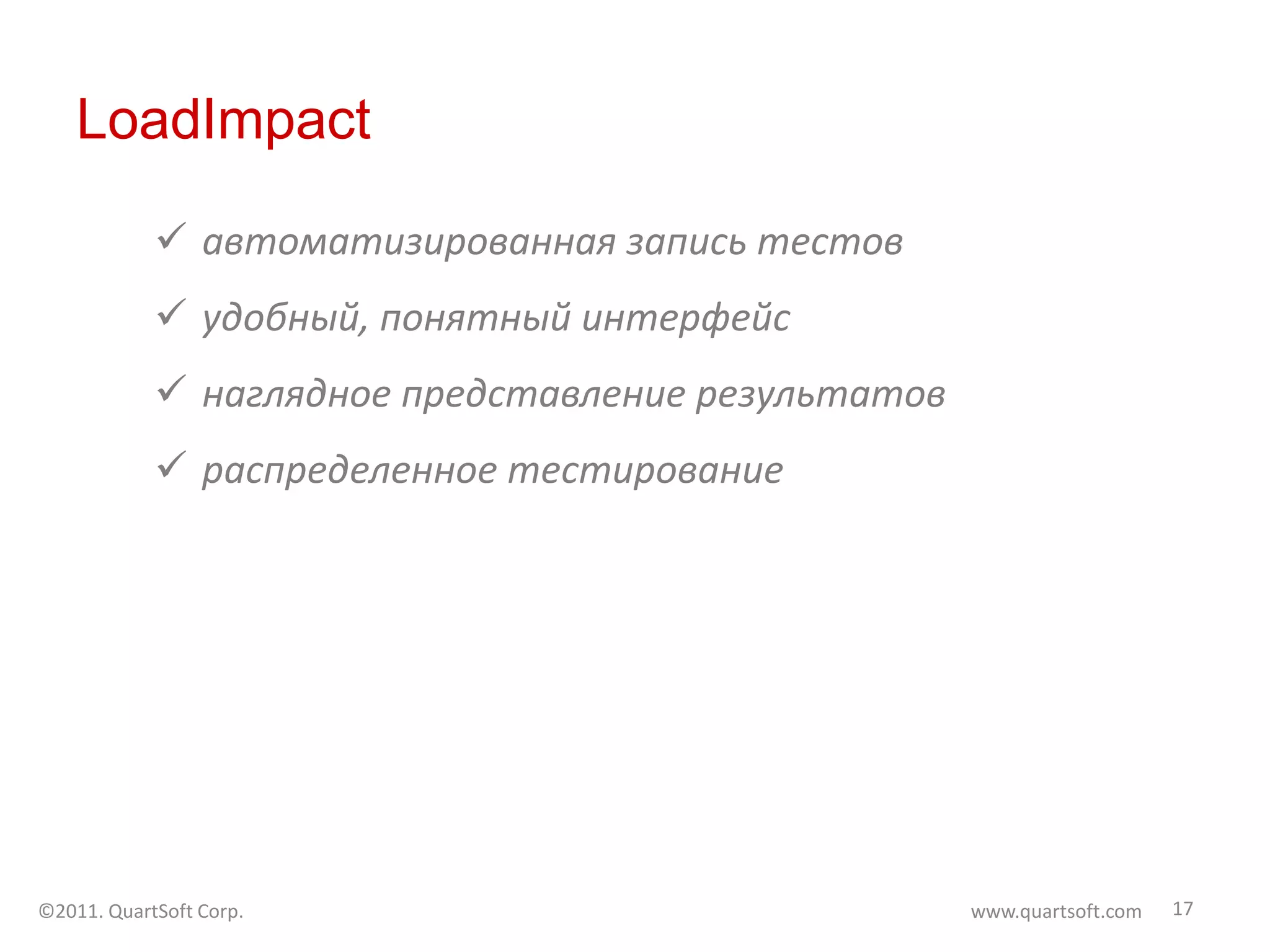 LoadImpact

✓ автоматизированная запись тестов

✓ удобный, понятный интерфейс

✓ наглядное представление результатов

✓ распределенное тестирование

©2011. QuartSoft Corp.

www.quartsoft.com

17